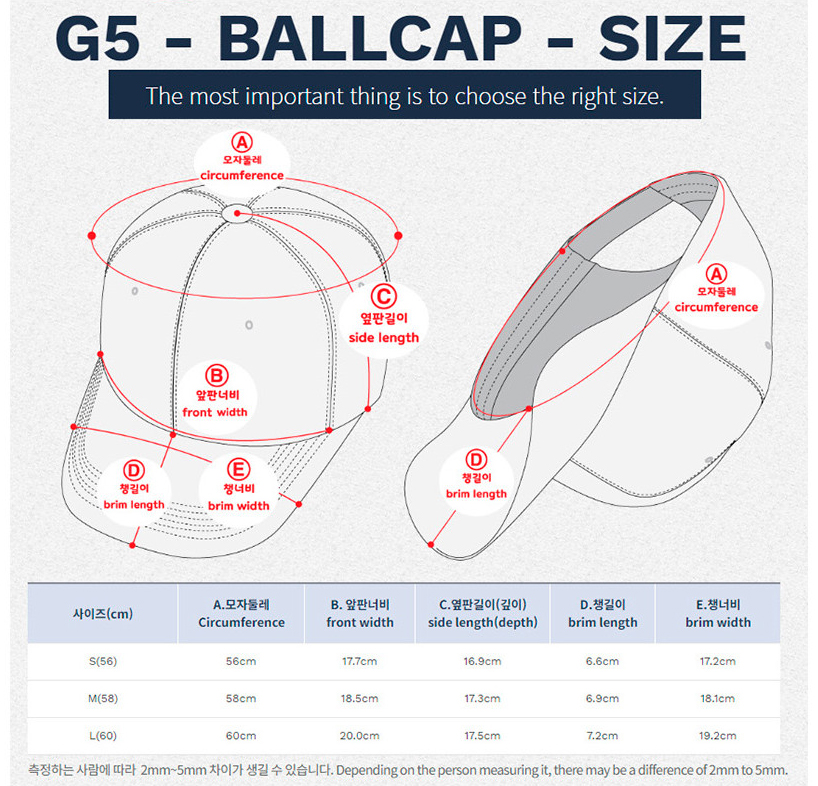 G5 - BALLCAP - SIZE

The most important thing is to choose the right size.

Ⓐ 모자둘레 circumference

Ⓒ 옆판길이 side length

Ⓑ 앞판너비 front width

Ⓓ 챙길이 brim length

Ⓔ 챙너비 brim width

Ⓐ 모자둘레 circumference

Ⓓ 챙길이 brim length

| 사이즈(cm) | A.모자둘레 Circumference | B. 앞판너비 front width | C.옆판길이(깊이) side length(depth) | D.챙길이 brim length | E.챙너비 brim width |
|---|---|---|---|---|---|
| S(56) | 56cm | 17.7cm | 16.9cm | 6.6cm | 17.2cm |
| M(58) | 58cm | 18.5cm | 17.3cm | 6.9cm | 18.1cm |
| L(60) | 60cm | 20.0cm | 17.5cm | 7.2cm | 19.2cm |

측정하는 사람에 따라 2mm~5mm 차이가 생길 수 있습니다. Depending on the person measuring it, there may be a difference of 2mm to 5mm.